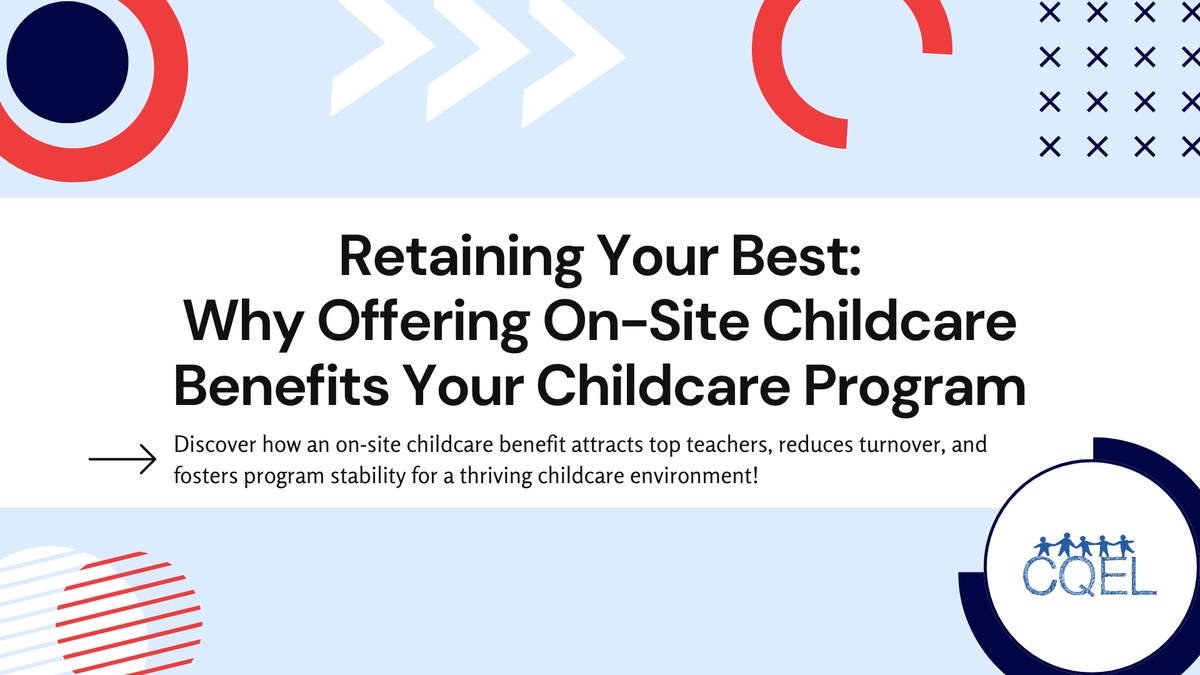 Retaining Your Best:
Why Offering On-Site Childcare Benefits Your Childcare Program

Discover how an on-site childcare benefit attracts top teachers, reduces turnover, and fosters program stability for a thriving childcare environment!

CQEL